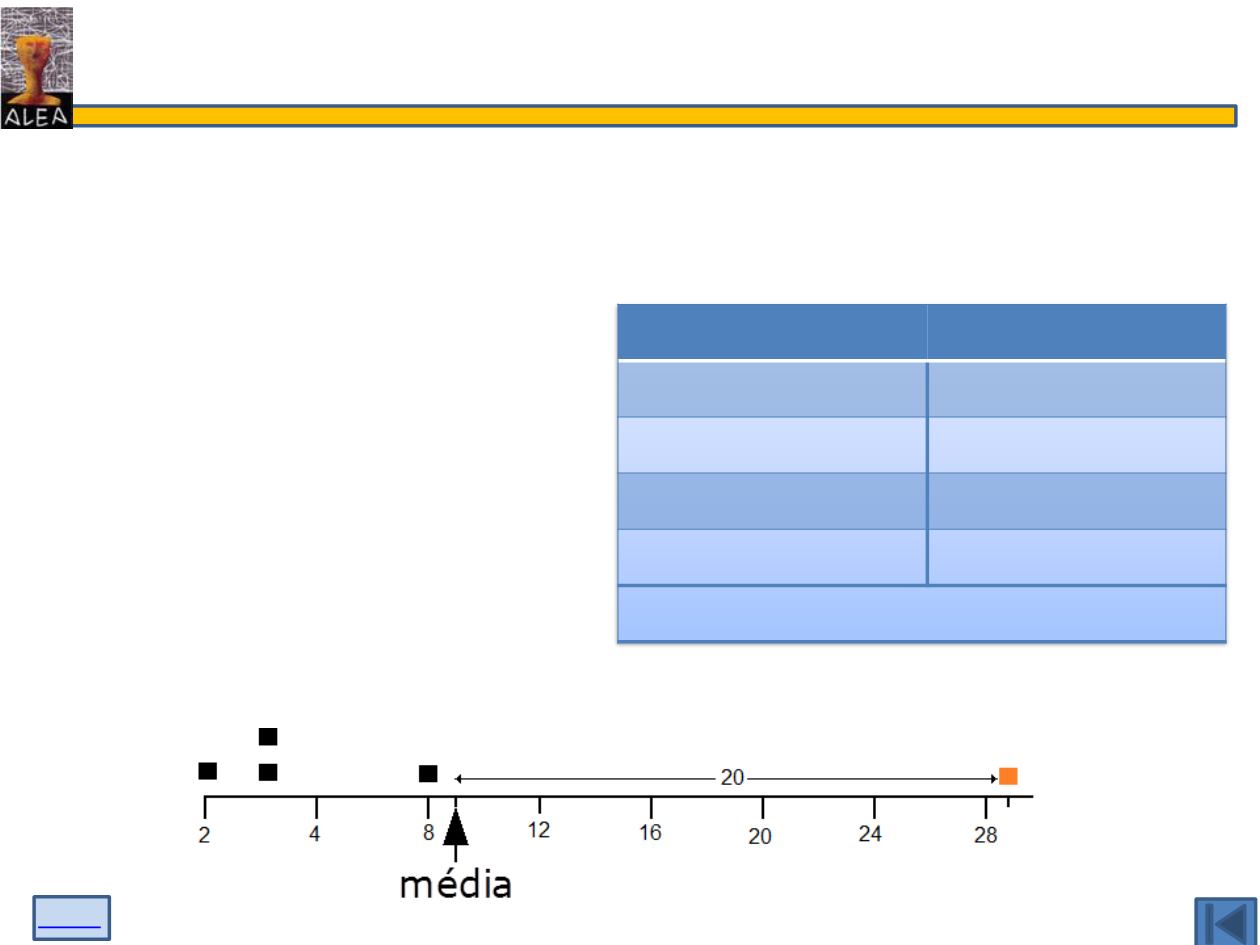 ALEA

20

2
4
8
12
16
20
24
28

média